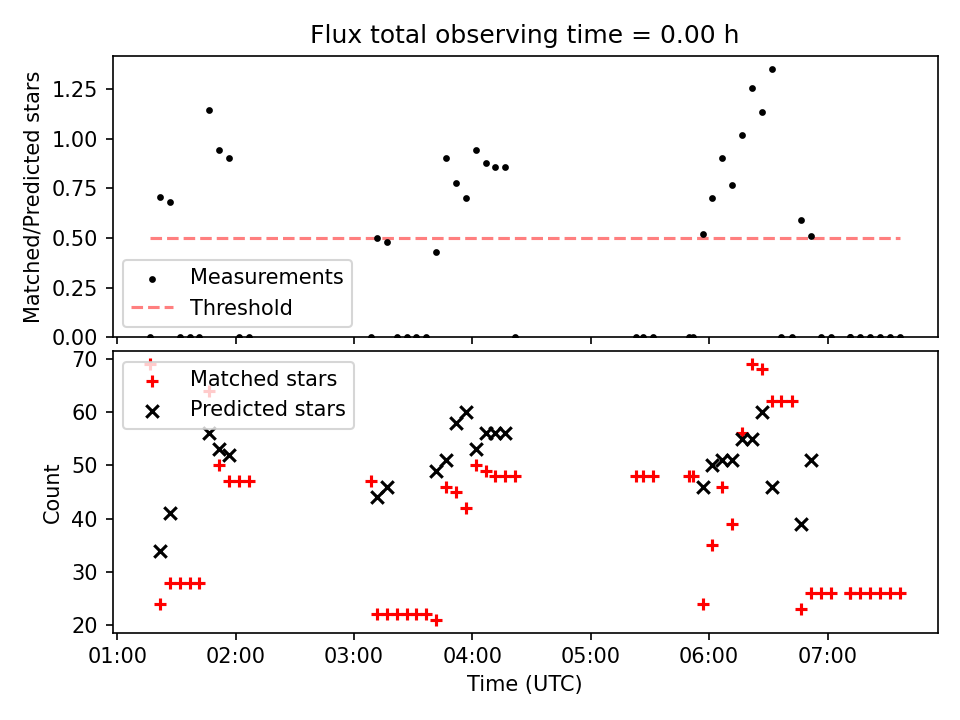 Flux total observing time = 0.00 h

Matched/Predicted stars

1.25
1.00
0.75
0.50
0.25
0.00

Measurements
Threshold

Count

70
60
50
40
30
20

Matched stars
Predicted stars

01:00 02:00 03:00 04:00 05:00 06:00 07:00

Time (UTC)